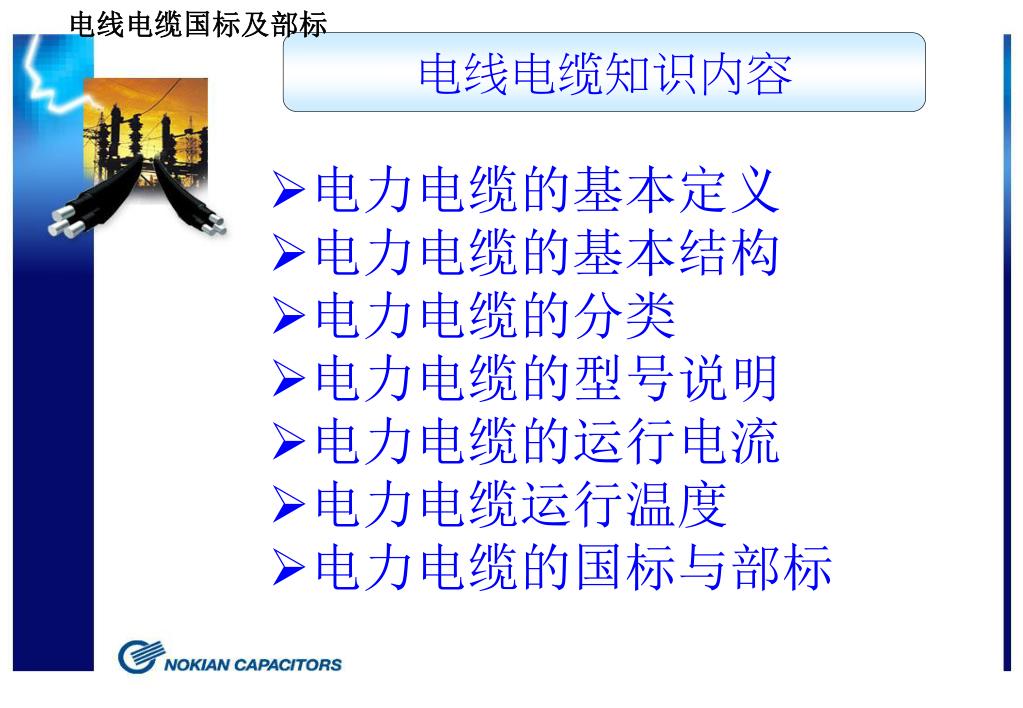 电线电缆国标及部标

电线电缆知识内容

➢电力电缆的基本定义
➢电力电缆的基本结构
➢电力电缆的分类
➢电力电缆的型号说明
➢电力电缆的运行电流
➢电力电缆运行温度
➢电力电缆的国标与部标

NOKIAN CAPACITORS